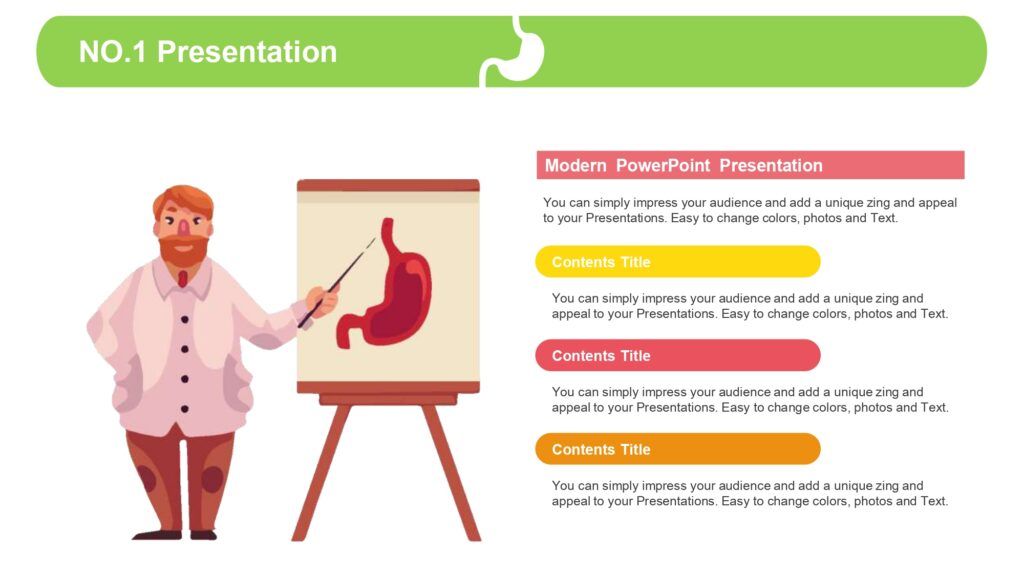 NO.1 Presentation

Modern PowerPoint Presentation

You can simply impress your audience and add a unique zing and appeal to your Presentations. Easy to change colors, photos and Text.

Contents Title

You can simply impress your audience and add a unique zing and appeal to your Presentations. Easy to change colors, photos and Text.

Contents Title

You can simply impress your audience and add a unique zing and appeal to your Presentations. Easy to change colors, photos and Text.

Contents Title

You can simply impress your audience and add a unique zing and appeal to your Presentations. Easy to change colors, photos and Text.